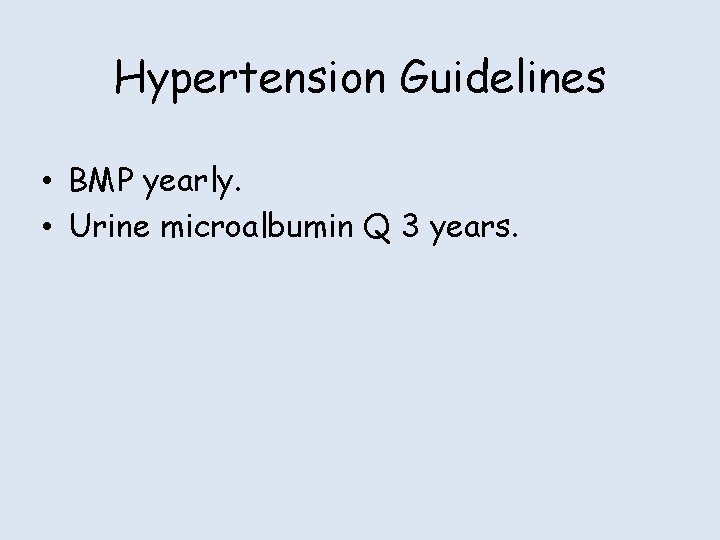 Hypertension Guidelines

• BMP yearly.
• Urine microalbumin Q 3 years.